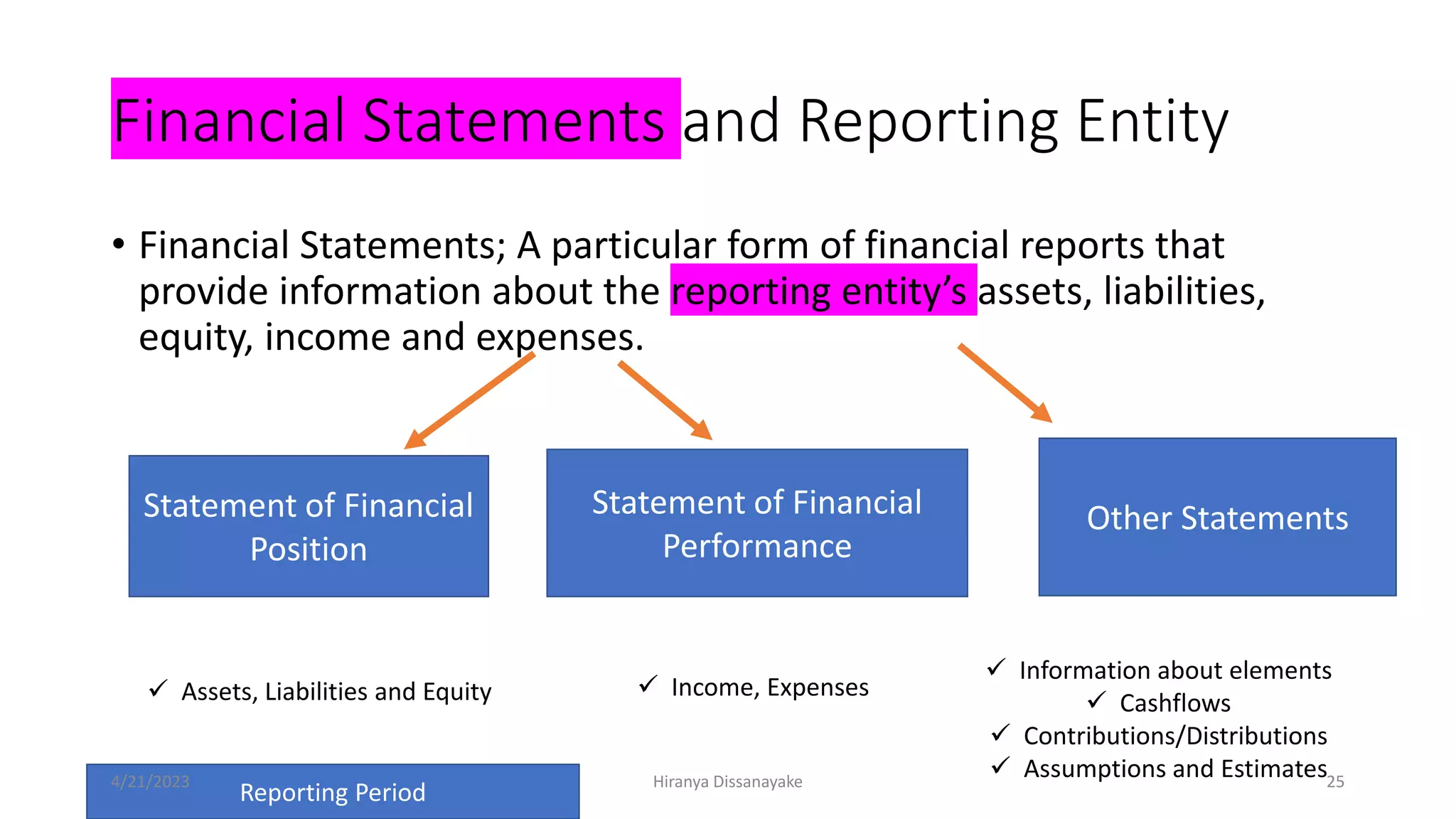 Financial Statements and Reporting Entity

• Financial Statements; A particular form of financial reports that provide information about the reporting entity's assets, liabilities, equity, income and expenses.

Statement of Financial Position

Statement of Financial Performance

Other Statements

✓ Assets, Liabilities and Equity

✓ Income, Expenses

✓ Information about elements
✓ Cashflows
✓ Contributions/Distributions
✓ Assumptions and Estimates

4/21/2023

Reporting Period

Hiranya Dissanayake

25